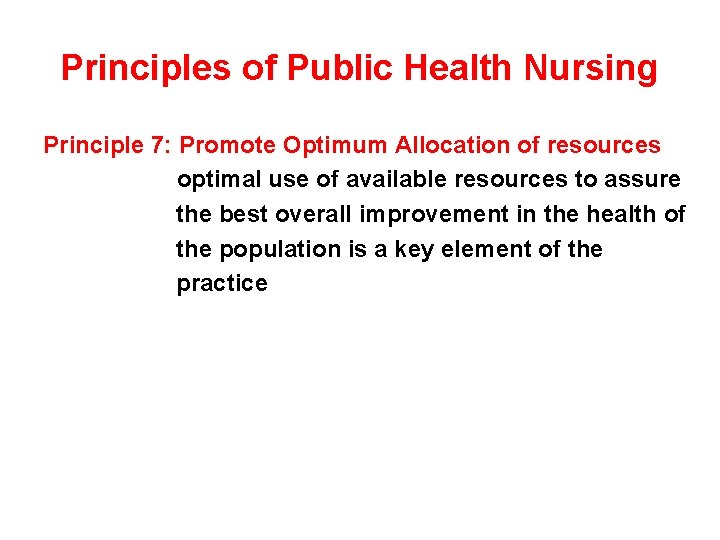 Principles of Public Health Nursing

Principle 7: Promote Optimum Allocation of resources

optimal use of available resources to assure the best overall improvement in the health of the population is a key element of the practice